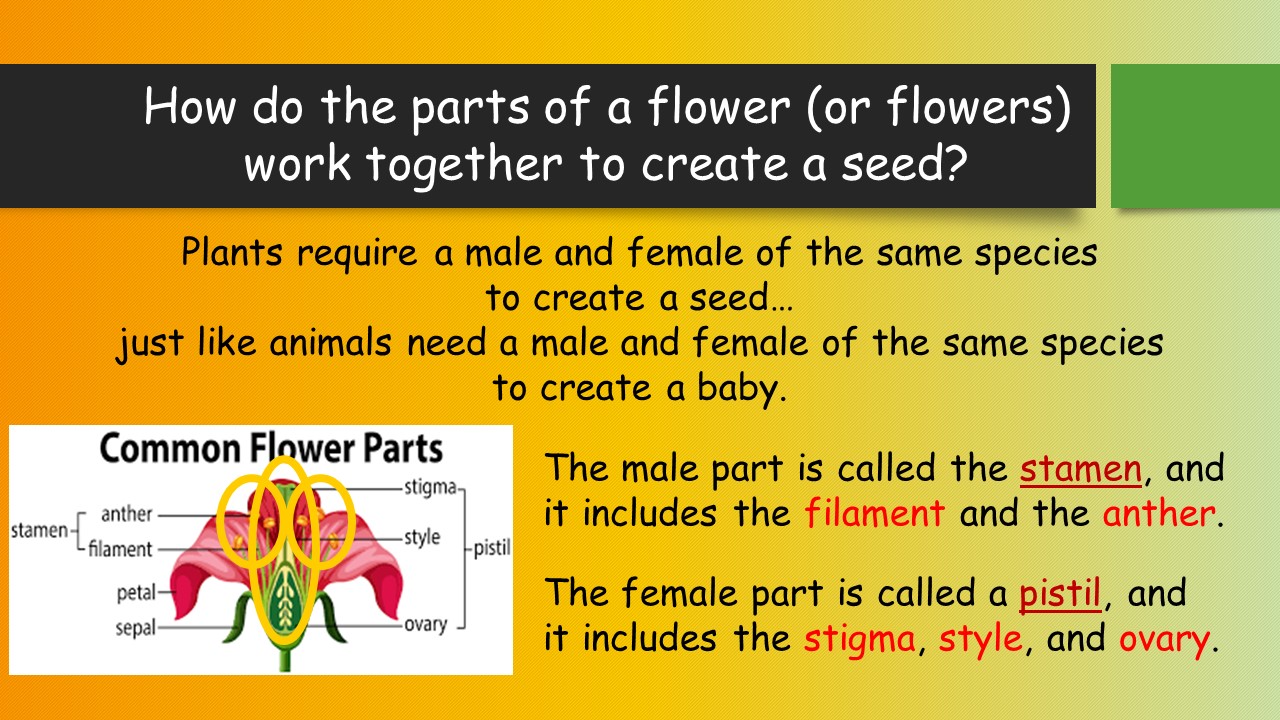 How do the parts of a flower (or flowers) work together to create a seed?

Plants require a male and female of the same species to create a seed…
just like animals need a male and female of the same species to create a baby.

Common Flower Parts

stamen
anther
filament
petal
sepal
stigma
style
pistil
ovary

The male part is called the stamen, and it includes the filament and the anther.

The female part is called a pistil, and it includes the stigma, style, and ovary.